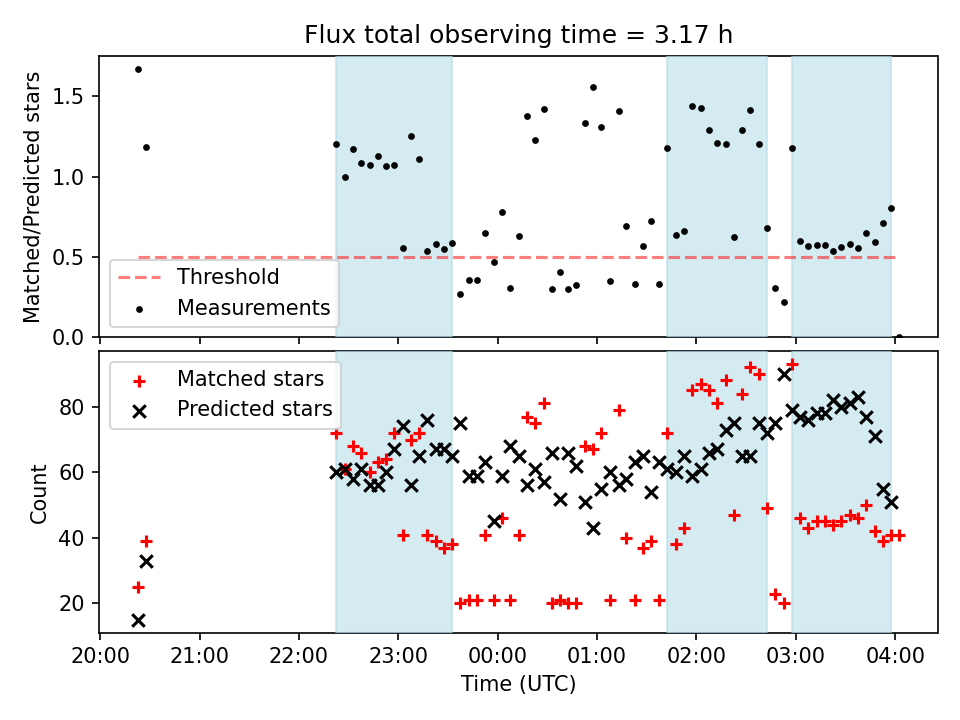 Flux total observing time = 3.17 h

Matched/Predicted stars

1.5
1.0
0.5
0.0

Threshold
Measurements

Matched stars
Predicted stars

Count

80
60
40
20

20:00 21:00 22:00 23:00 00:00 01:00 02:00 03:00 04:00

Time (UTC)